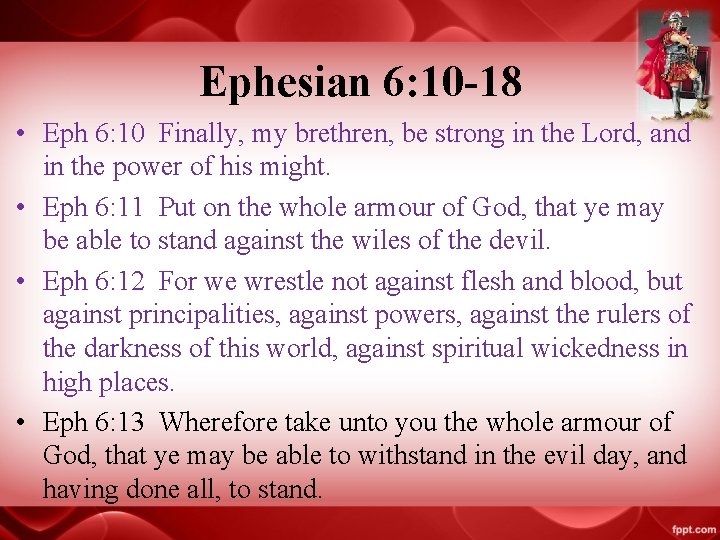 Ephesian 6:10-18

• Eph 6:10 Finally, my brethren, be strong in the Lord, and in the power of his might.
• Eph 6:11 Put on the whole armour of God, that ye may be able to stand against the wiles of the devil.
• Eph 6:12 For we wrestle not against flesh and blood, but against principalities, against powers, against the rulers of the darkness of this world, against spiritual wickedness in high places.
• Eph 6:13 Wherefore take unto you the whole armour of God, that ye may be able to withstand in the evil day, and having done all, to stand.

fppt.com